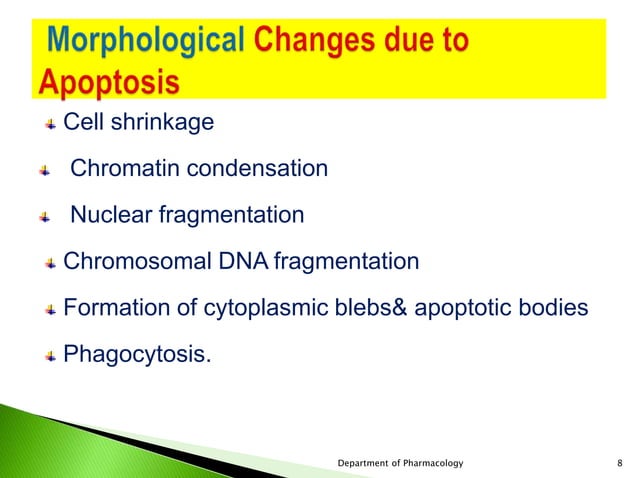 Morphological Changes due to Apoptosis

Cell shrinkage

Chromatin condensation

Nuclear fragmentation

Chromosomal DNA fragmentation

Formation of cytoplasmic blebs& apoptotic bodies

Phagocytosis.

Department of Pharmacology

8